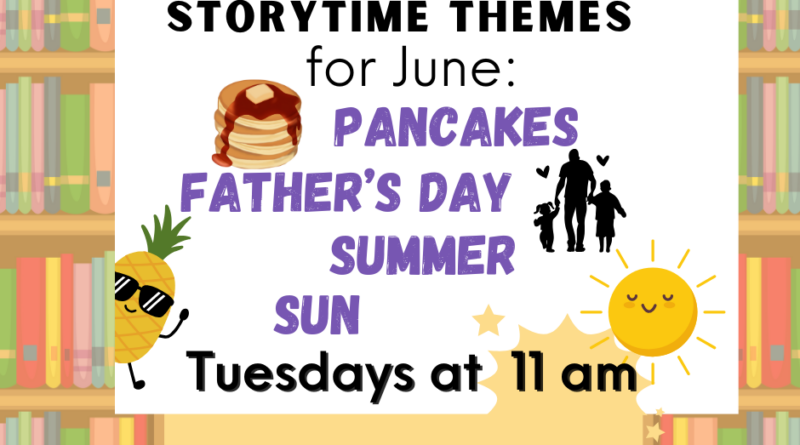 STORYTIME THEMES
for June:
PANCAKES
FATHER'S DAY
SUMMER
SUN
Tuesdays at 11 am